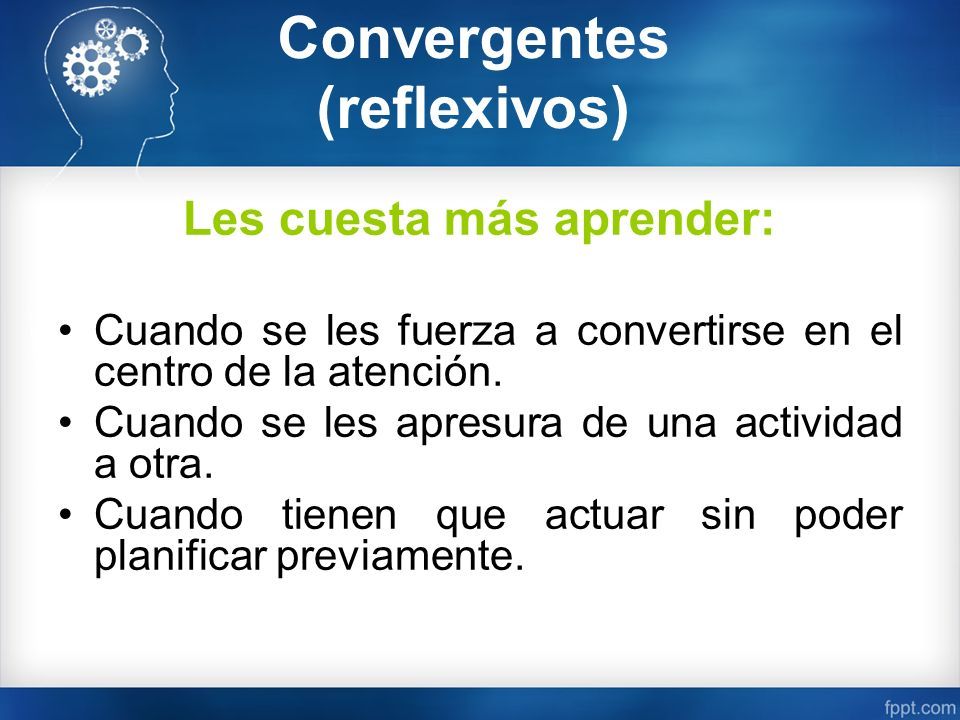 Convergentes (reflexivos)

Les cuesta más aprender:

• Cuando se les fuerza a convertirse en el centro de la atención.
• Cuando se les apresura de una actividad a otra.
• Cuando tienen que actuar sin poder planificar previamente.

fppt.com